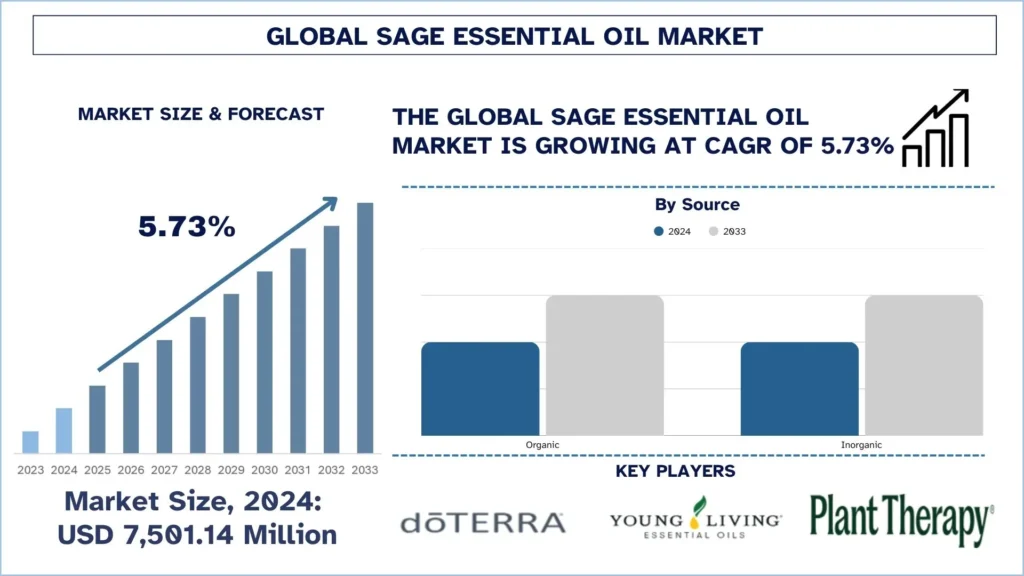 GLOBAL SAGE ESSENTIAL OIL MARKET

MARKET SIZE & FORECAST

5.73%

2023 2024 2025 2026 2027 2028 2029 2030 2031 2032 2033

Market Size, 2024: USD 7,501.14 Million

THE GLOBAL SAGE ESSENTIAL OIL MARKET IS GROWING AT CAGR OF 5.73%

By Source

2024 2033

Organic

Inorganic

KEY PLAYERS

dōTERRA

YOUNG LIVING ESSENTIAL OILS

Plant Therapy